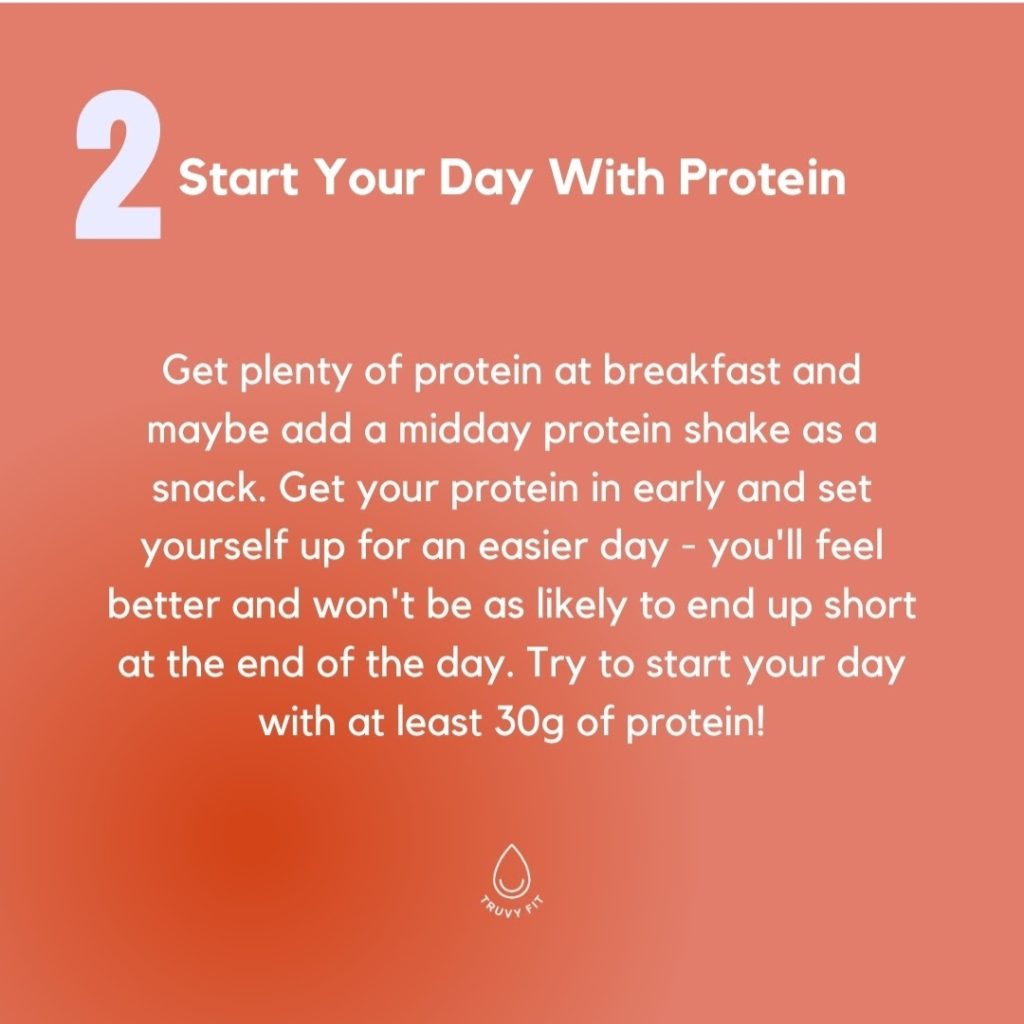 2 Start Your Day With Protein

Get plenty of protein at breakfast and maybe add a midday protein shake as a snack. Get your protein in early and set yourself up for an easier day - you'll feel better and won't be as likely to end up short at the end of the day. Try to start your day with at least 30g of protein!

TRUVY FIT